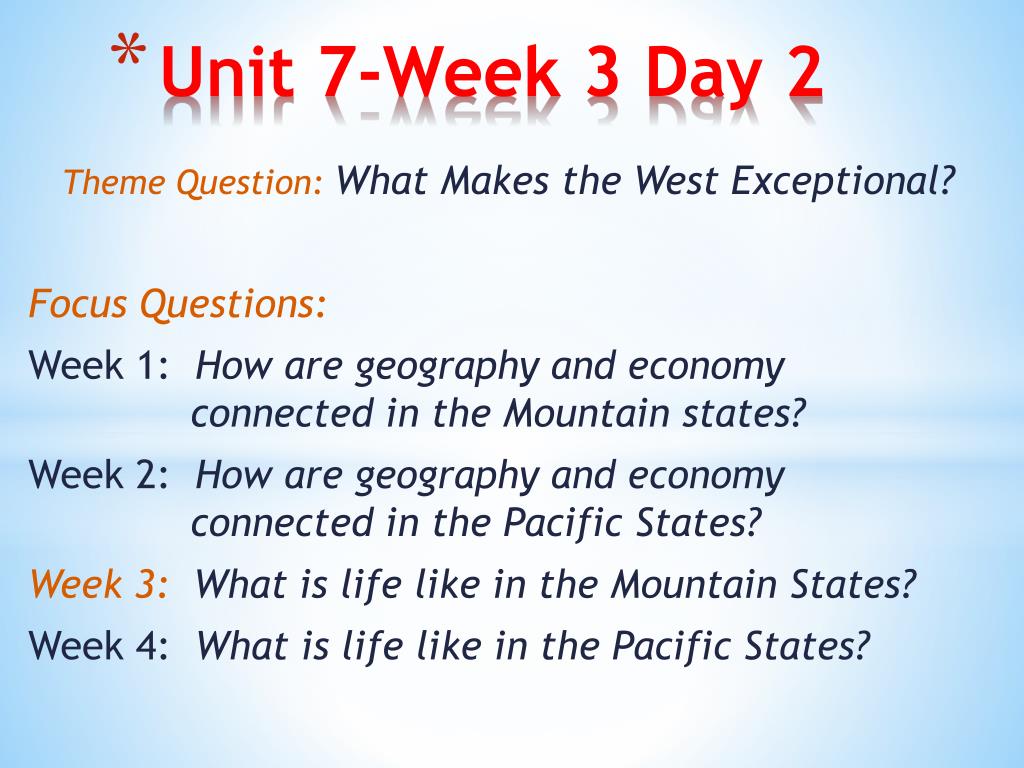 * Unit 7-Week 3 Day 2

Theme Question: What Makes the West Exceptional?

Focus Questions:

Week 1: How are geography and economy connected in the Mountain states?

Week 2: How are geography and economy connected in the Pacific States?

Week 3: What is life like in the Mountain States?

Week 4: What is life like in the Pacific States?